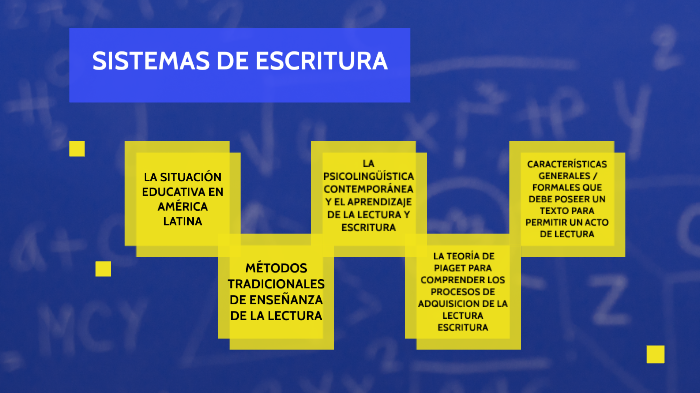 SISTEMAS DE ESCRITURA

LA SITUACIÓN EDUCATIVA EN AMÉRICA LATINA

MÉTODOS TRADICIONALES DE ENSEÑANZA DE LA LECTURA

LA PSICOLINGÜÍSTICA CONTEMPORÁNEA Y EL APRENDIZAJE DE LA LECTURA Y ESCRITURA

LA TEORÍA DE PIAGET PARA COMPRENDER LOS PROCESOS DE ADQUISICION DE LA LECTURA ESCRITURA

CARACTERÍSTICAS GENERALES / FORMALES QUE DEBE POSEER UN TEXTO PARA PERMITIR UN ACTO DE LECTURA